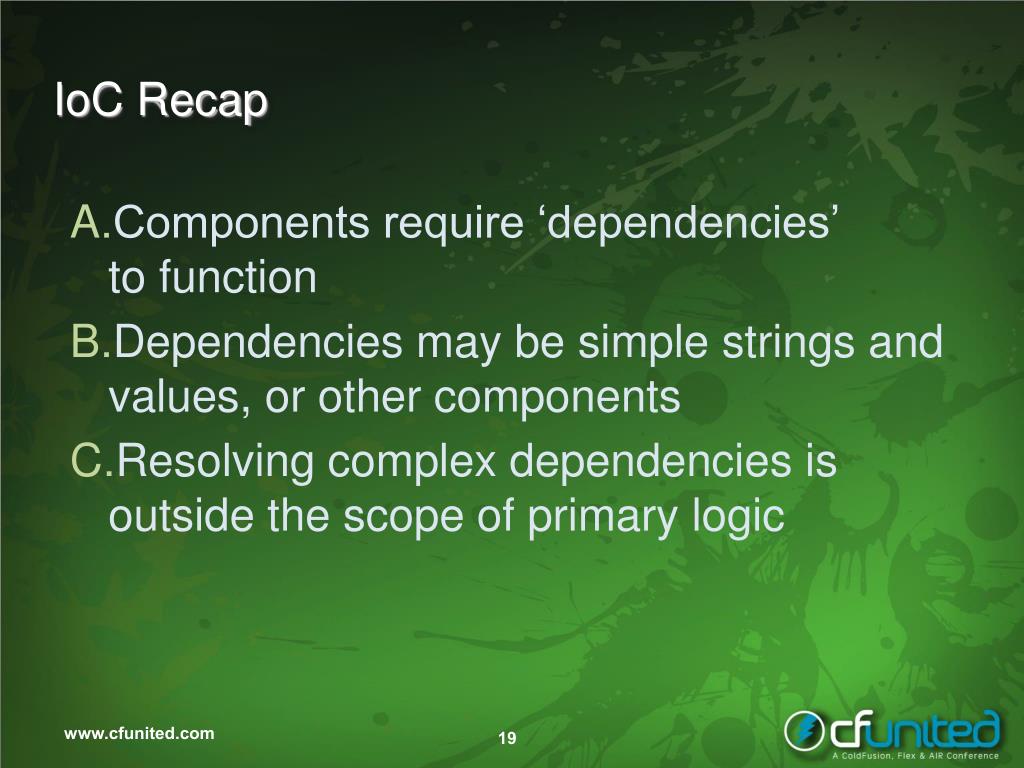 IoC Recap

A.Components require ‘dependencies’ to function

B.Dependencies may be simple strings and values, or other components

C.Resolving complex dependencies is outside the scope of primary logic

www.cfunited.com

19

cfunited
A ColdFusion, Flex & AIR Conference